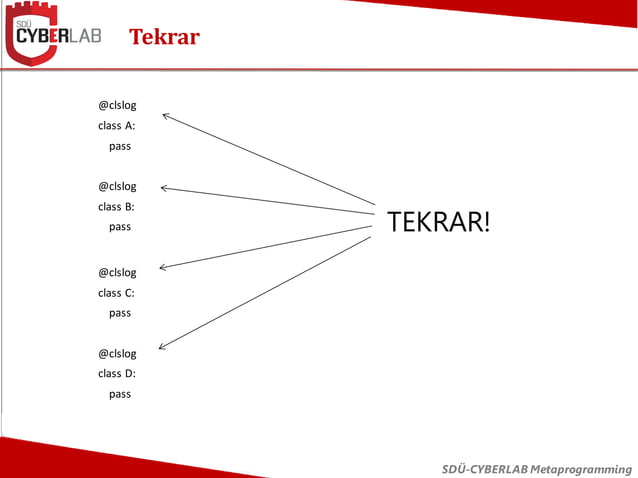 SDÜ CYBERLAB

Tekrar

@clslog
class A:
pass

@clslog
class B:
pass

@clslog
class C:
pass

@clslog
class D:
pass

TEKRAR!

SDÜ-CYBERLAB Metaprogramming